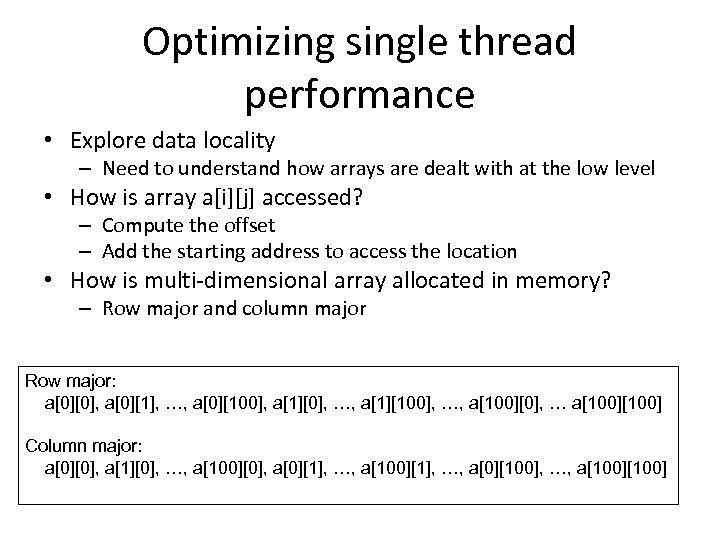 Optimizing single thread performance

• Explore data locality
  – Need to understand how arrays are dealt with at the low level
• How is array a[i][j] accessed?
  – Compute the offset
  – Add the starting address to access the location
• How is multi-dimensional array allocated in memory?
  – Row major and column major

Row major:
a[0][0], a[0][1], …, a[0][100], a[1][0], …, a[1][100], …, a[100][0], … a[100][100]

Column major:
a[0][0], a[1][0], …, a[100][0], a[0][1], …, a[100][1], …, a[0][100], …, a[100][100]